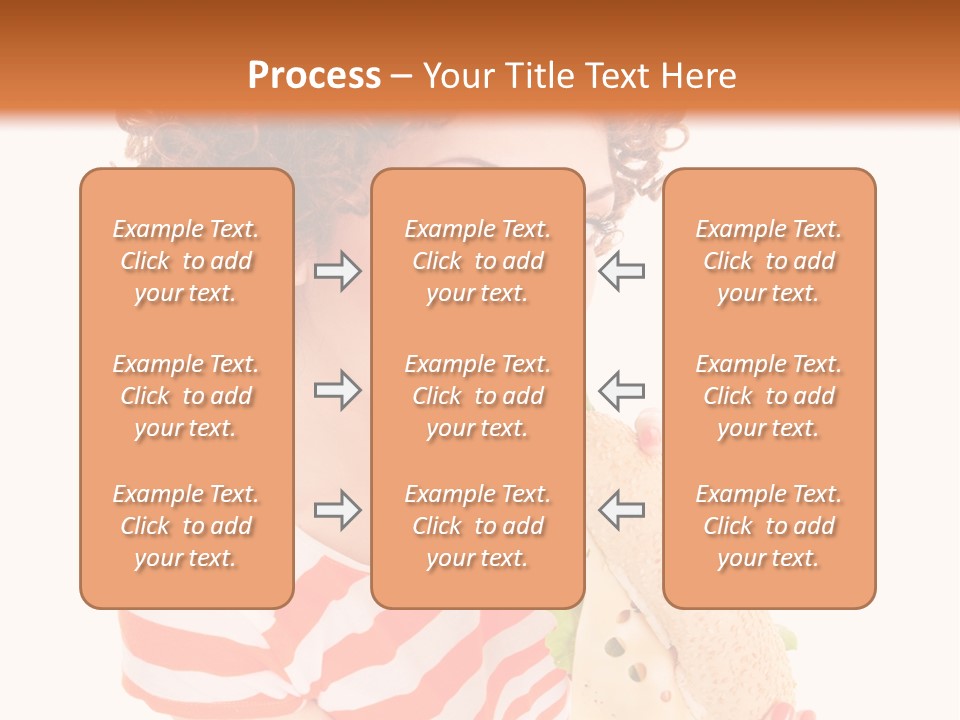 Process – Your Title Text Here

Example Text. Click to add your text.

Example Text. Click to add your text.

Example Text. Click to add your text.

Example Text. Click to add your text.

Example Text. Click to add your text.

Example Text. Click to add your text.

Example Text. Click to add your text.

Example Text. Click to add your text.

Example Text. Click to add your text.